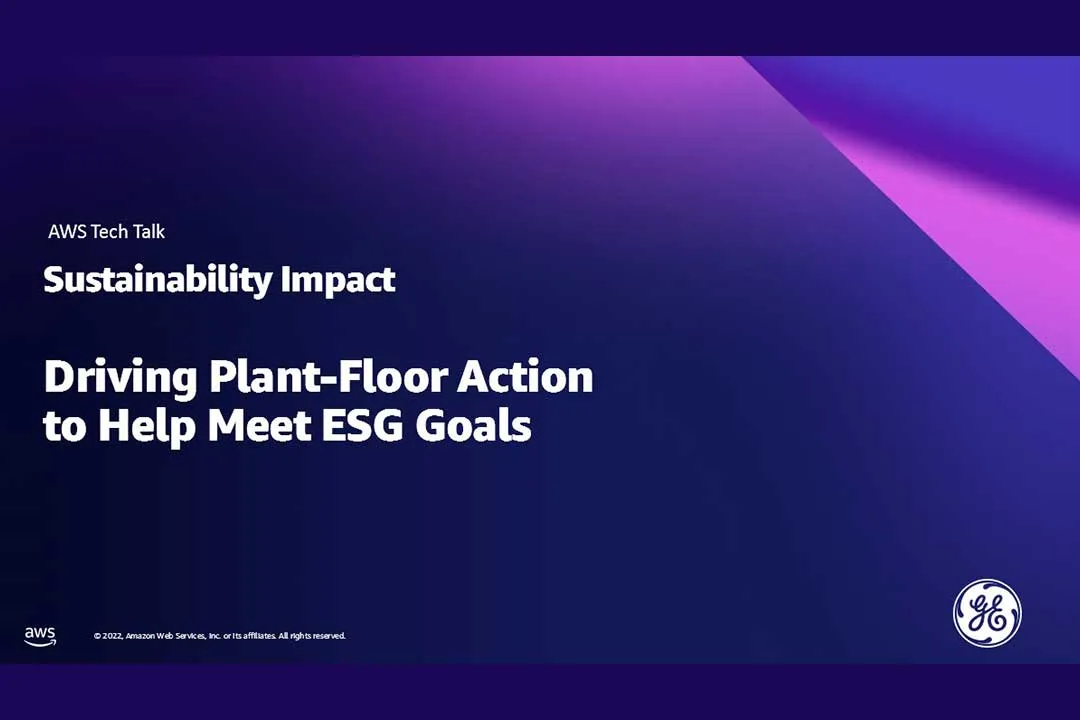 AWS Tech Talk

Sustainability Impact

Driving Plant-Floor Action to Help Meet ESG Goals

aws

© 2022, Amazon Web Services, Inc. or its affiliates. All rights reserved.

GE